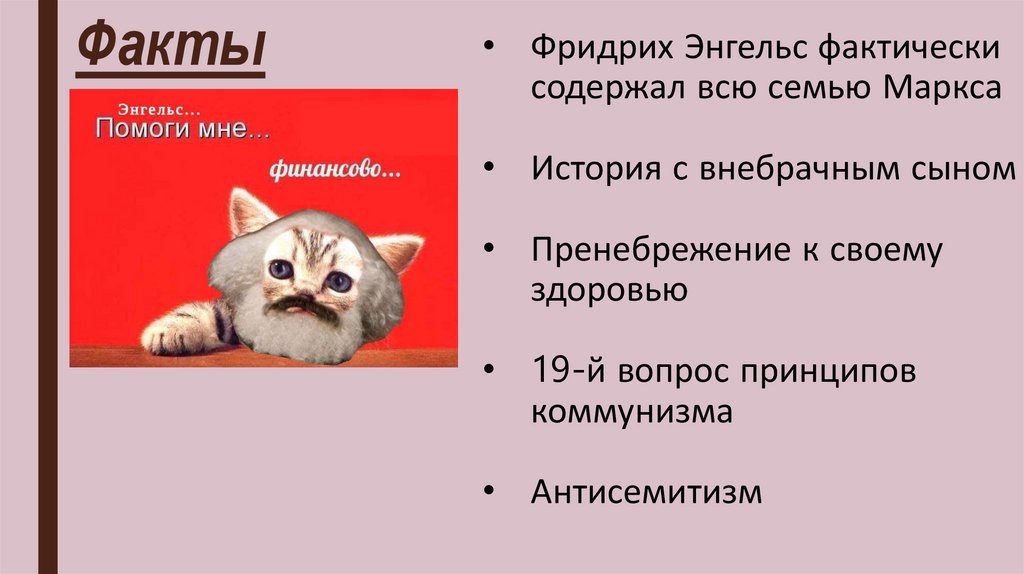 Факты

Энгельс...
Помоги мне...
финансово...

• Фридрих Энгельс фактически содержал всю семью Маркса

• История с внебрачным сыном

• Пренебрежение к своему здоровью

• 19-й вопрос принципов коммунизма

• Антисемитизм